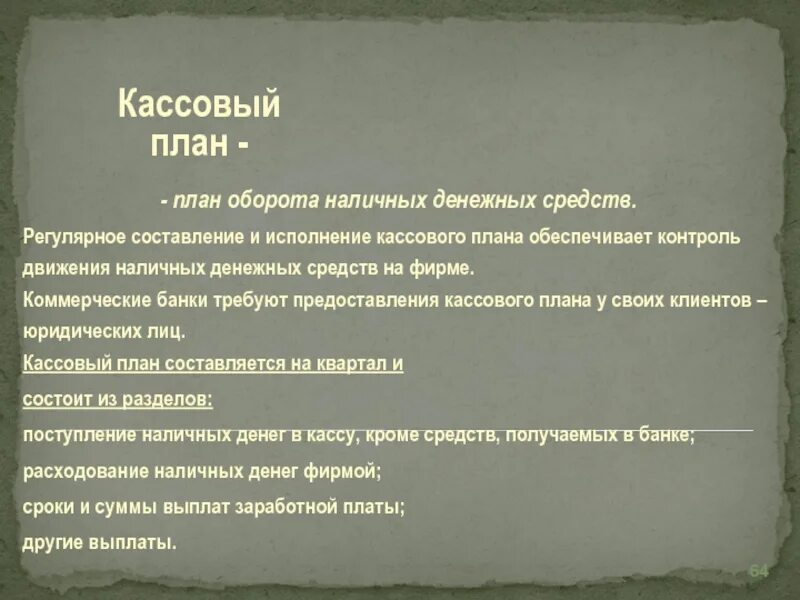 Кассовый план -

- план оборота наличных денежных средств.

Регулярное составление и исполнение кассового плана обеспечивает контроль движения наличных денежных средств на фирме.

Коммерческие банки требуют предоставления кассового плана у своих клиентов – юридических лиц.

Кассовый план составляется на квартал и

состоит из разделов:

поступление наличных денег в кассу, кроме средств, получаемых в банке;

расходование наличных денег фирмой;

сроки и суммы выплат заработной платы;

другие выплаты.

64